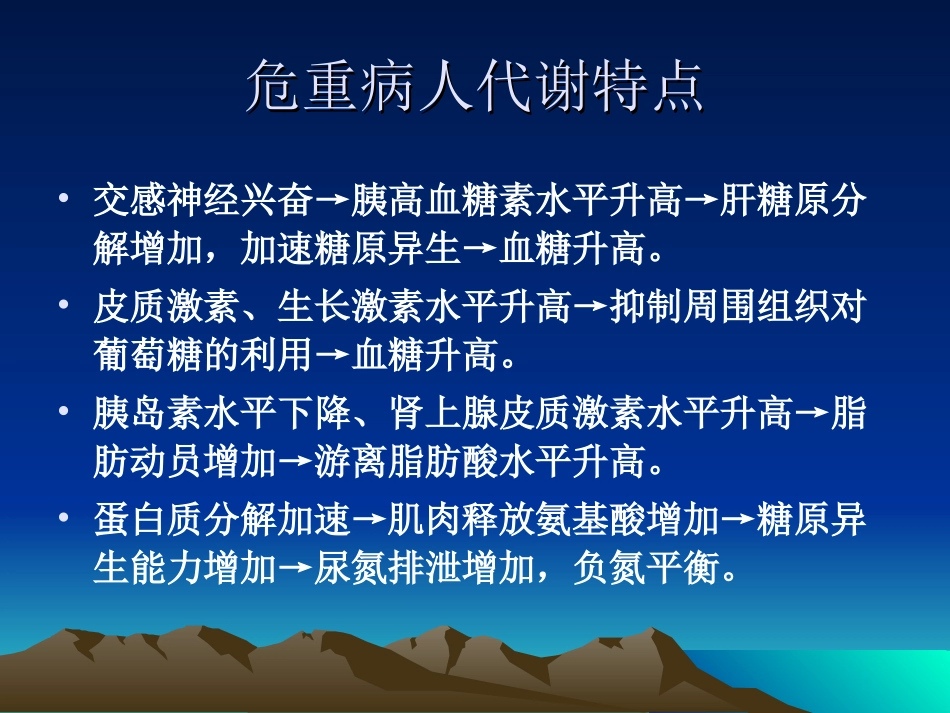 危重病人代谢特点

• 交感神经兴奋→胰高血糖素水平升高→肝糖原分解增加，加速糖原异生→血糖升高。

• 皮质激素、生长激素水平升高→抑制周围组织对葡萄糖的利用→血糖升高。

• 胰岛素水平下降、肾上腺皮质激素水平升高→脂肪动员增加→游离脂肪酸水平升高。

• 蛋白质分解加速→肌肉释放氨基酸增加→糖原异生能力增加→尿氮排泄增加，负氮平衡。